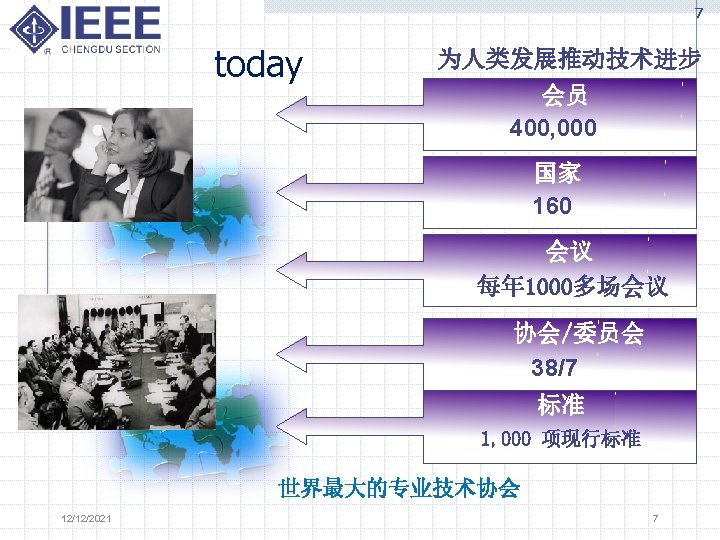 IEEE
CHENGDU SECTION

7

today

为人类发展推动技术进步

会员
400,000

国家
160

会议
每年1000多场会议

协会/委员会
38/7

标准
1,000 项现行标准

世界最大的专业技术协会

12/12/2021

7